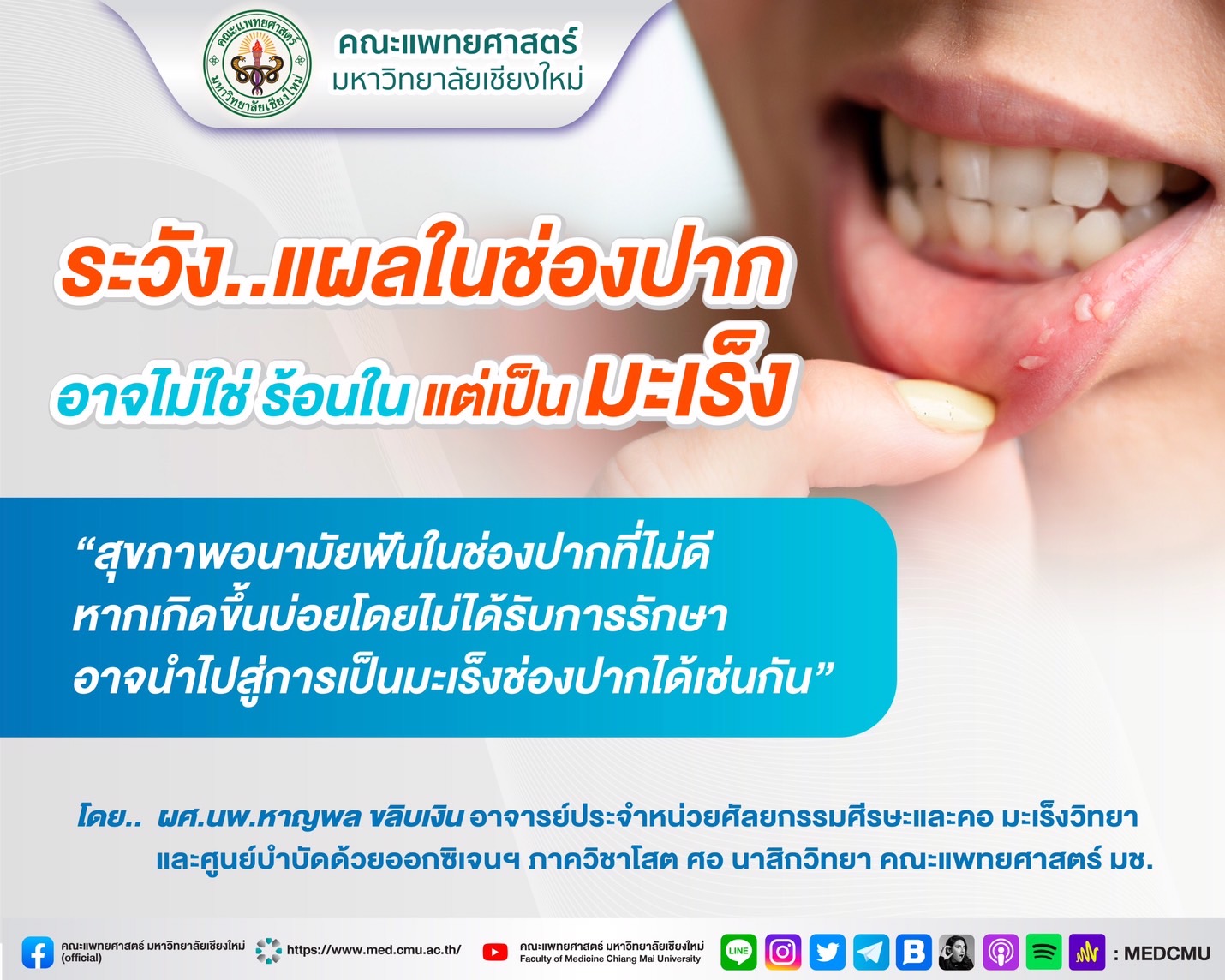 คณะแพทยศาสตร์
มหาวิทยาลัยเชียงใหม่

คณะแพทยศาสตร์ มหาวิทยาลัยเชียงใหม่

ระวัง..แผลในช่องปาก
อาจไม่ใช่ ร้อนใน แต่เป็น มะเร็ง

“สุขภาพอนามัยฟันในช่องปากที่ไม่ดี หากเกิดขึ้นบ่อยโดยไม่ได้รับการรักษา อาจนำไปสู่การเป็นมะเร็งช่องปากได้เช่นกัน”

โดย.. ผศ.นพ.หาญพล ขลิบเงิน อาจารย์ประจำหน่วยศัลยกรรมศีรษะและคอ มะเร็งวิทยา และศูนย์บำบัดด้วยออกซิเจนฯ ภาควิชาโสต ศอ นาสิกวิทยา คณะแพทยศาสตร์ มช.

คณะแพทยศาสตร์ มหาวิทยาลัยเชียงใหม่ (official)
https://www.med.cmu.ac.th/
คณะแพทยศาสตร์ มหาวิทยาลัยเชียงใหม่
Faculty of Medicine Chiang Mai University
LINE
: MEDCMU